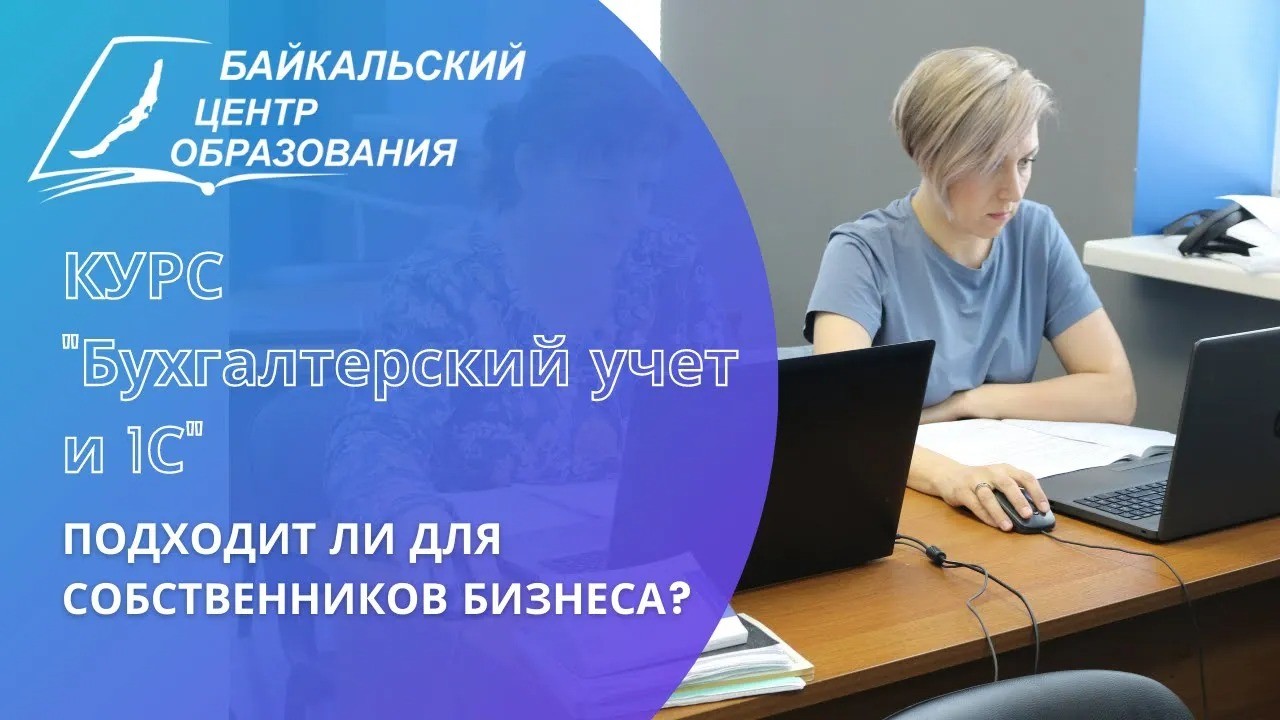 БАЙКАЛЬСКИЙ ЦЕНТР ОБРАЗОВАНИЯ

КУРС "Бухгалтерский учет и 1С"

ПОДХОДИТ ЛИ ДЛЯ СОБСТВЕННИКОВ БИЗНЕСА?